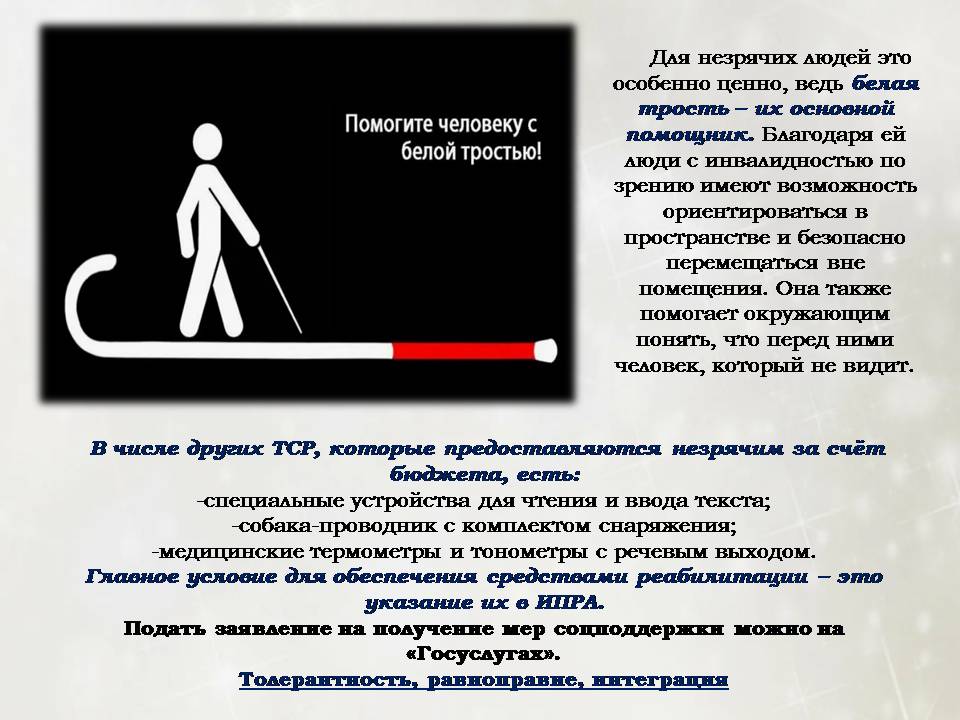 Помогите человеку с белой тростью!

Для незрячих людей это особенно ценно, ведь белая трость – их основной помощник. Благодаря ей люди с инвалидностью по зрению имеют возможность ориентироваться в пространстве и безопасно перемещаться вне помещения. Она также помогает окружающим понять, что перед ними человек, который не видит.

В числе других ТСР, которые предоставляются незрячим за счёт бюджета, есть:
-специальные устройства для чтения и ввода текста;
-собака-проводник с комплектом снаряжения;
-медицинские термометры и тонометры с речевым выходом.
Главное условие для обеспечения средствами реабилитации – это указание их в ИПРА.
Подать заявление на получение мер соцподдержки можно на «Госуслугах».
Толерантность, равноправие, интеграция